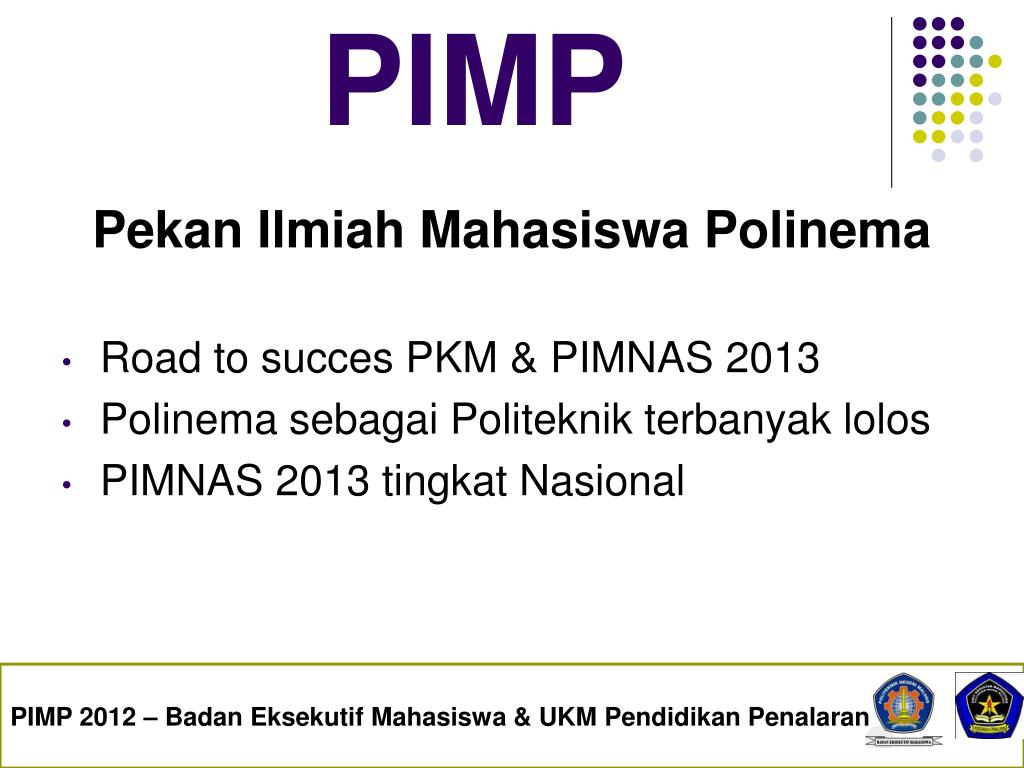 PIMP

Pekan Ilmiah Mahasiswa Polinema

• Road to succes PKM & PIMNAS 2013
• Polinema sebagai Politeknik terbanyak lolos
• PIMNAS 2013 tingkat Nasional

PIMP 2012 – Badan Eksekutif Mahasiswa & UKM Pendidikan Penalaran